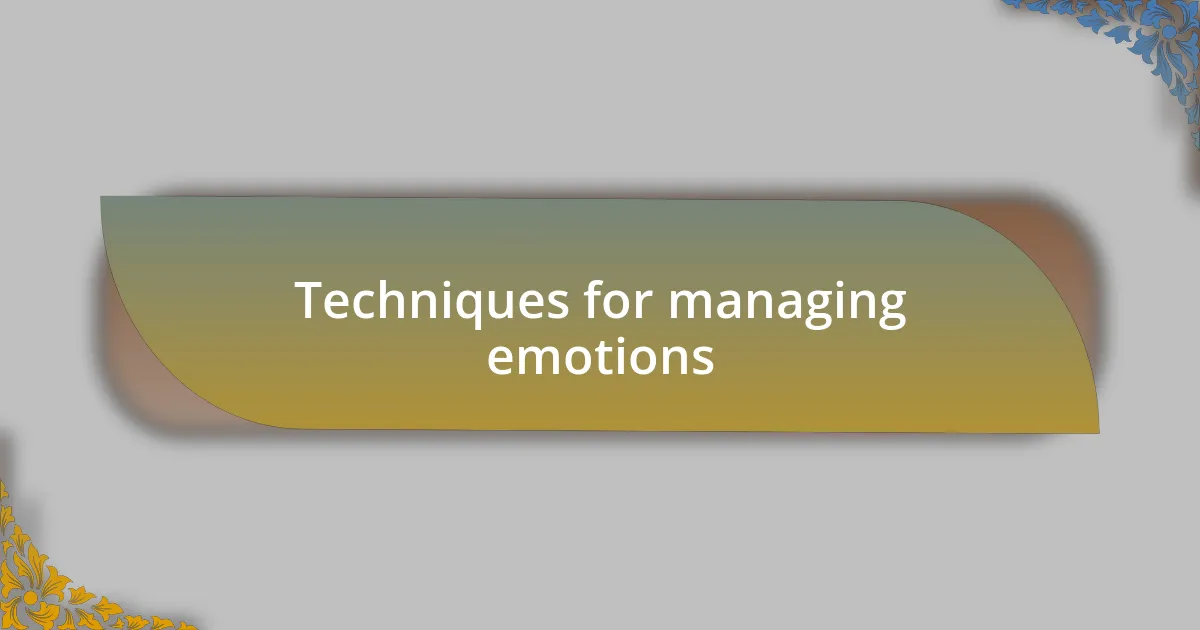 Techniques for managing emotions